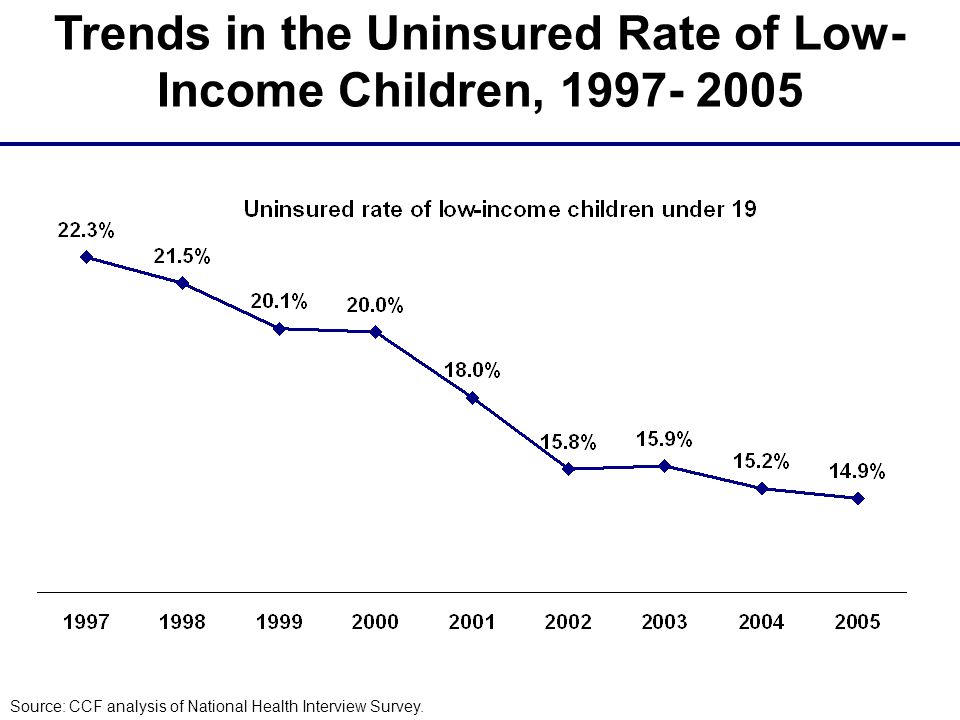 Trends in the Uninsured Rate of Low-Income Children, 1997- 2005

Uninsured rate of low-income children under 19

22.3%
21.5%
20.1%
20.0%
18.0%
15.8%
15.9%
15.2%
14.9%

1997 1998 1999 2000 2001 2002 2003 2004 2005

Source: CCF analysis of National Health Interview Survey.